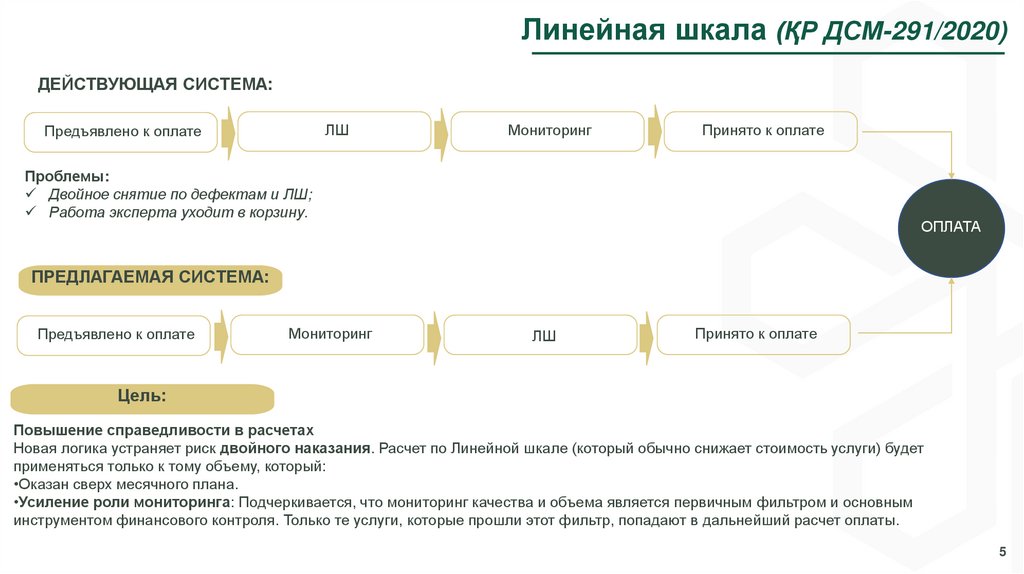 Линейная шкала (ҚР ДСМ-291/2020)

ДЕЙСТВУЮЩАЯ СИСТЕМА:

Предъявлено к оплате

ЛШ

Мониторинг

Принято к оплате

Проблемы:
✓ Двойное снятие по дефектам и ЛШ;
✓ Работа эксперта уходит в корзину.

ОПЛАТА

ПРЕДЛАГАЕМАЯ СИСТЕМА:

Предъявлено к оплате

Мониторинг

ЛШ

Принято к оплате

Цель:

Повышение справедливости в расчетах
Новая логика устраняет риск двойного наказания. Расчет по Линейной шкале (который обычно снижает стоимость услуги) будет применяться только к тому объему, который:
•Оказан сверх месячного плана.
•Усиление роли мониторинга: Подчеркивается, что мониторинг качества и объема является первичным фильтром и основным инструментом финансового контроля. Только те услуги, которые прошли этот фильтр, попадают в дальнейший расчет оплаты.

5